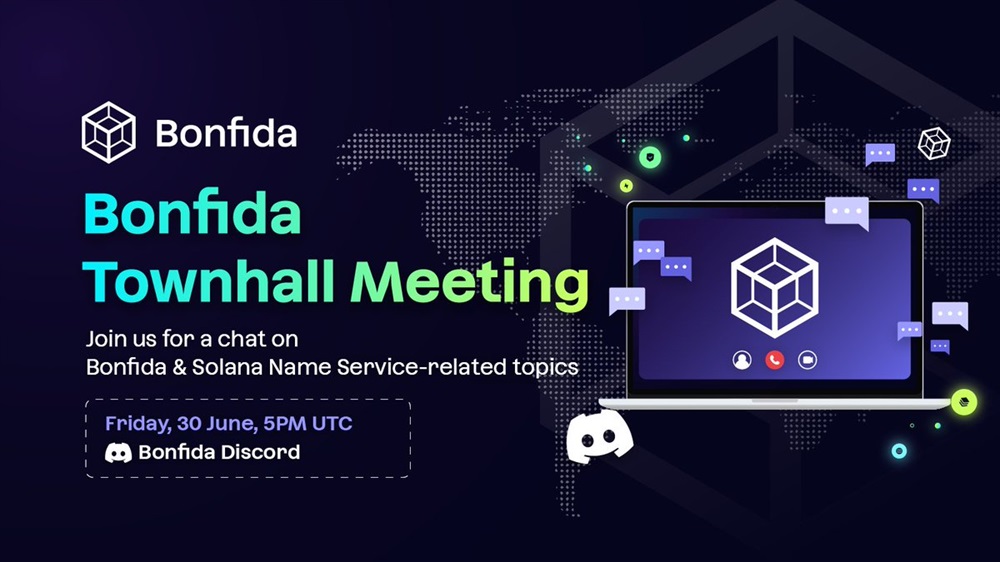 Bonfida

Bonfida Townhall Meeting

Join us for a chat on Bonfida & Solana Name Service-related topics

Friday, 30 June, 5PM UTC
Bonfida Discord